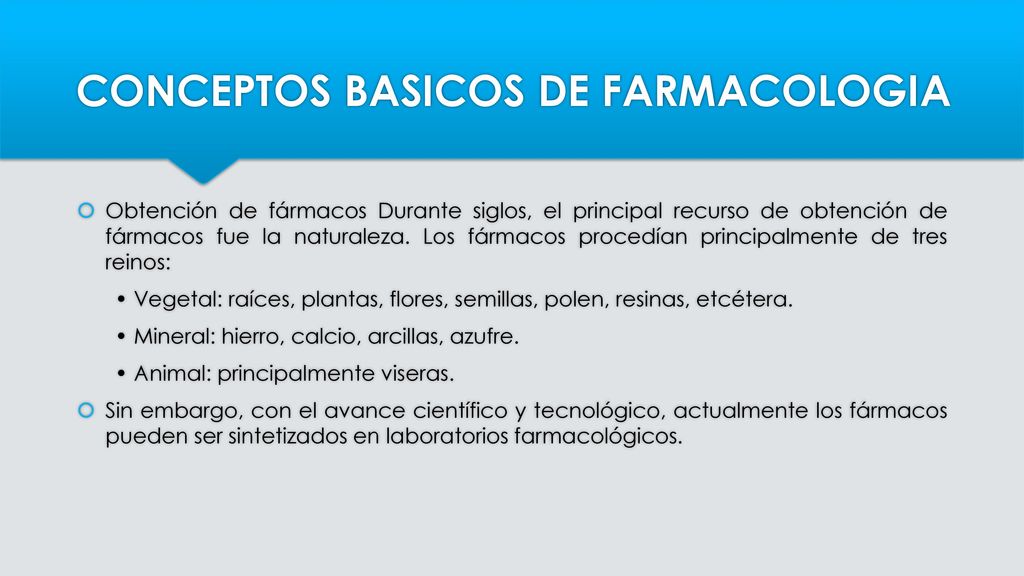 CONCEPTOS BASICOS DE FARMACOLOGIA

Obtención de fármacos Durante siglos, el principal recurso de obtención de fármacos fue la naturaleza. Los fármacos procedían principalmente de tres reinos:

• Vegetal: raíces, plantas, flores, semillas, polen, resinas, etcétera.

• Mineral: hierro, calcio, arcillas, azufre.

• Animal: principalmente viseras.

Sin embargo, con el avance científico y tecnológico, actualmente los fármacos pueden ser sintetizados en laboratorios farmacológicos.